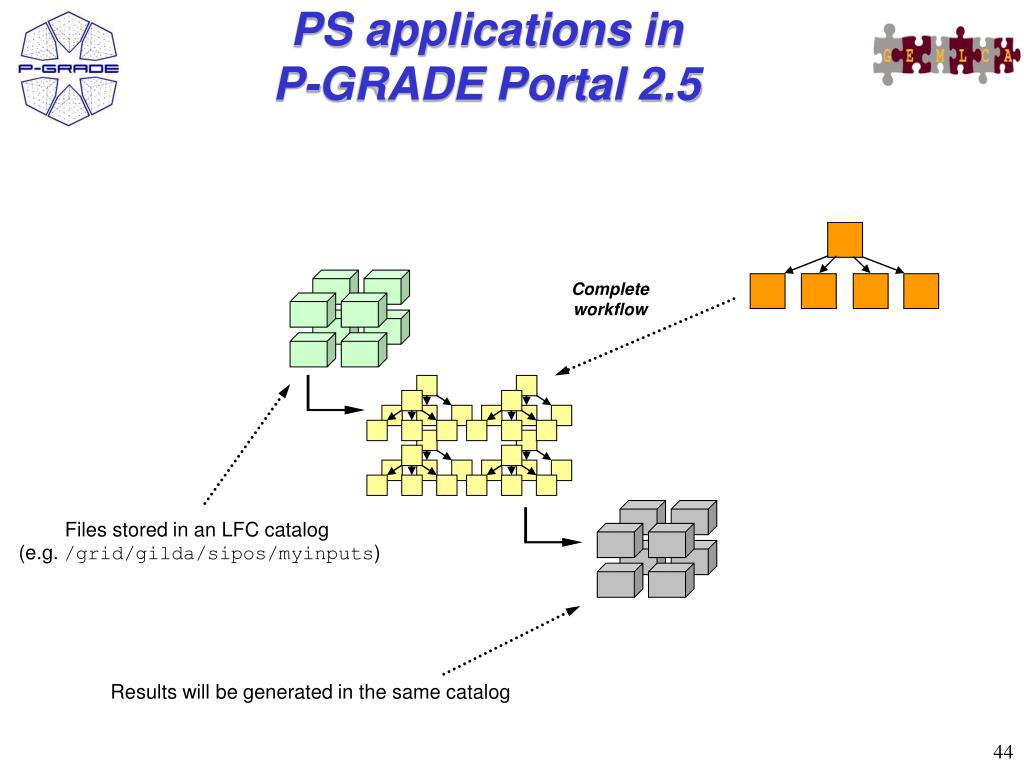 P-GRADE

PS applications in P-GRADE Portal 2.5

G E M L C A

Complete workflow

Files stored in an LFC catalog (e.g. /grid/gilda/sipos/myinputs)

Results will be generated in the same catalog

44